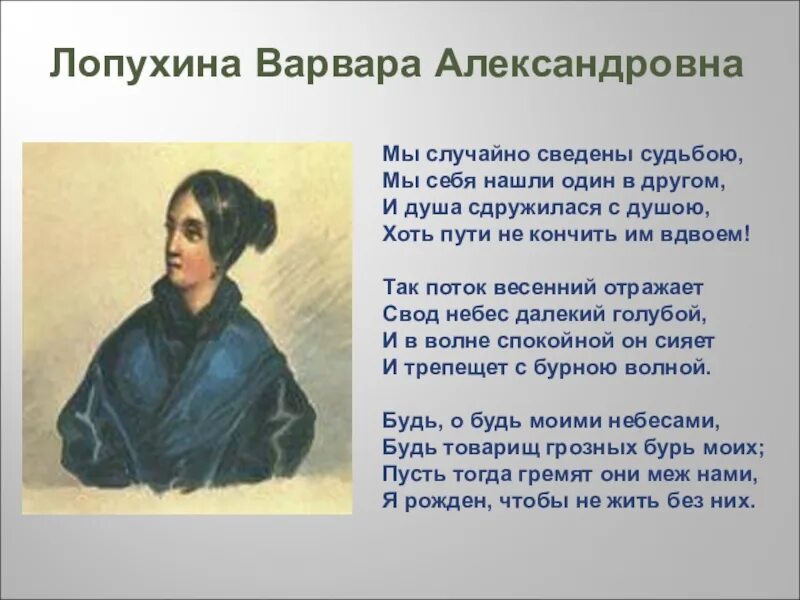 Лопухина Варвара Александровна

Мы случайно сведены судьбою,
Мы себя нашли один в другом,
И душа сдружилася с душою,
Хоть пути не кончить им вдвоем!

Так поток весенний отражает
Свод небес далекий голубой,
И в волне спокойной он сияет
И трепещет с бурною волной.

Будь, о будь моими небесами,
Будь товарищ грозных бурь моих;
Пусть тогда гремят они меж нами,
Я рожден, чтобы не жить без них.